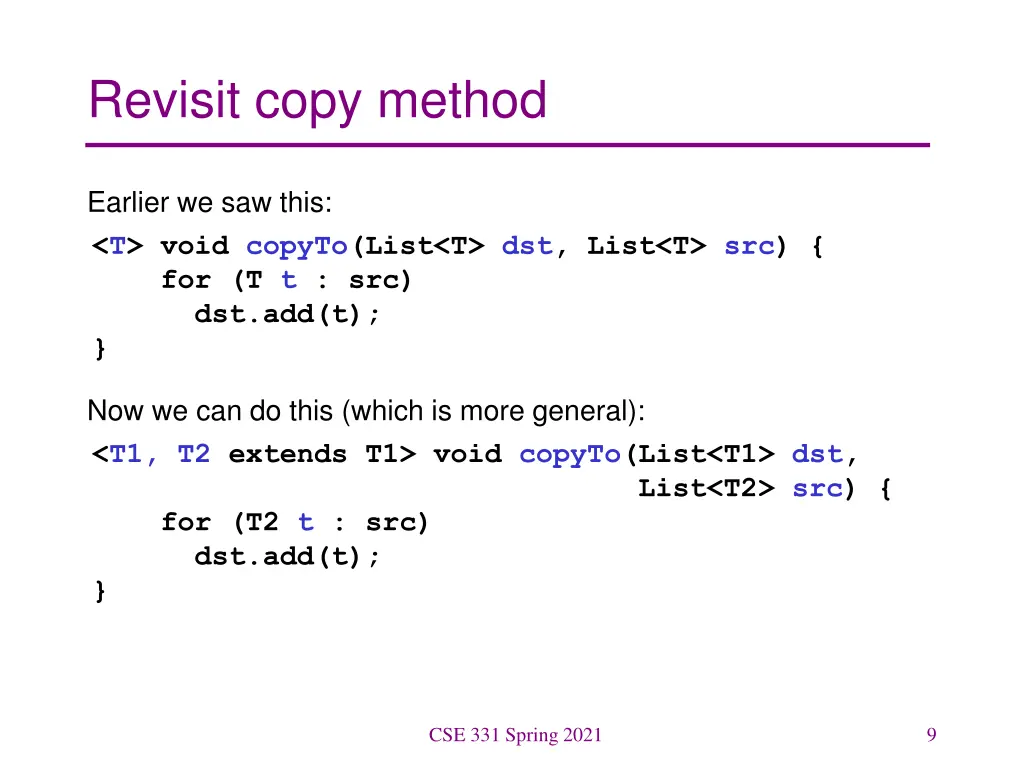 Revisit copy method

Earlier we saw this:

<T> void copyTo(List<T> dst, List<T> src) {
    for (T t : src)
      dst.add(t);
}

Now we can do this (which is more general):

<T1, T2 extends T1> void copyTo(List<T1> dst,
                                List<T2> src) {
    for (T2 t : src)
      dst.add(t);
}

CSE 331 Spring 2021

9